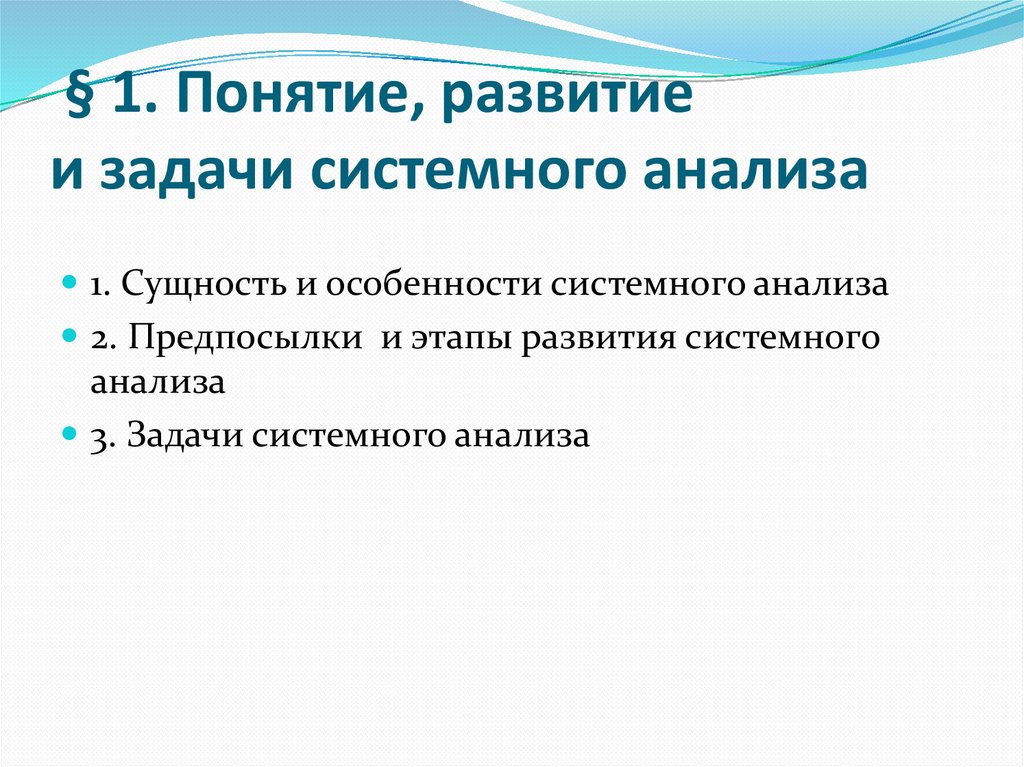 § 1. Понятие, развитие
и задачи системного анализа

1. Сущность и особенности системного анализа
2. Предпосылки  и этапы развития системного анализа
3. Задачи системного анализа